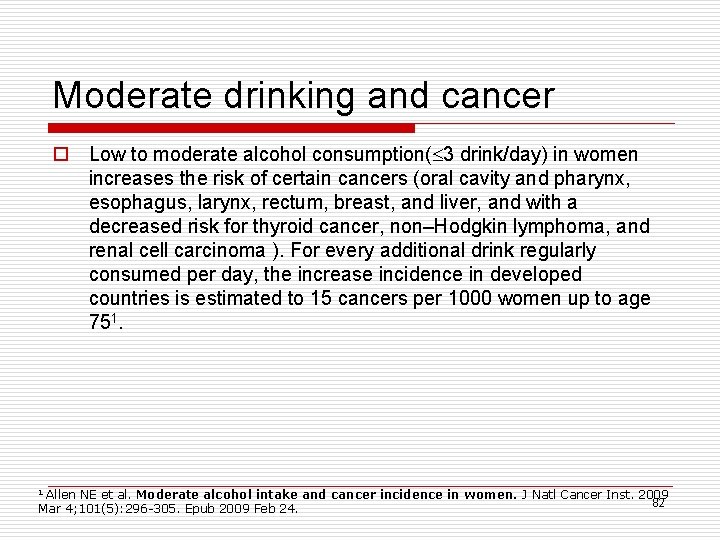 Moderate drinking and cancer

Low to moderate alcohol consumption($\leq$3 drink/day) in women increases the risk of certain cancers (oral cavity and pharynx, esophagus, larynx, rectum, breast, and liver, and with a decreased risk for thyroid cancer, non–Hodgkin lymphoma, and renal cell carcinoma ). For every additional drink regularly consumed per day, the increase incidence in developed countries is estimated to 15 cancers per 1000 women up to age 75$^1$.

$^1$ Allen NE et al. Moderate alcohol intake and cancer incidence in women. J Natl Cancer Inst. 2009 Mar 4;101(5):296-305. Epub 2009 Feb 24.

82